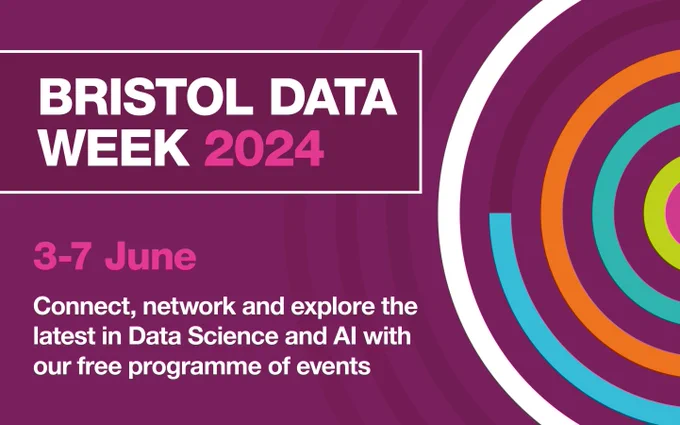 BRISTOL DATA WEEK 2024

3-7 June

Connect, network and explore the latest in Data Science and AI with our free programme of events